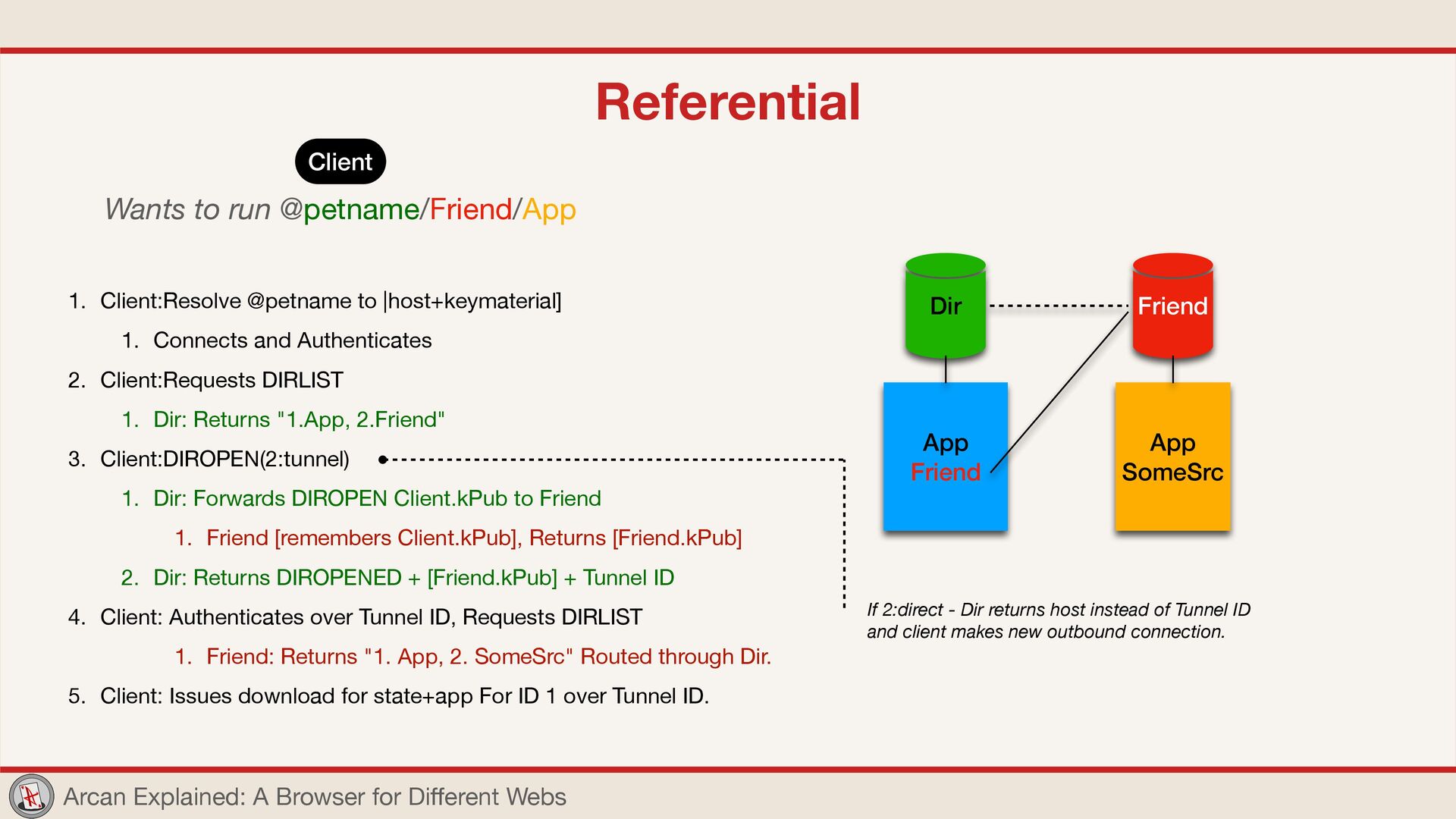 Referential

Client

Wants to run @petname/Friend/App

1. Client:Resolve @petname to |host+keymaterial]

1. Connects and Authenticates

2. Client:Requests DIRLIST

1. Dir: Returns "1.App, 2.Friend"

3. Client:DIROPEN(2:tunnel)

1. Dir: Forwards DIROPEN Client.kPub to Friend

1. Friend [remembers Client.kPub], Returns [Friend.kPub]

2. Dir: Returns DIROPENED + [Friend.kPub] + Tunnel ID

4. Client: Authenticates over Tunnel ID, Requests DIRLIST

1. Friend: Returns "1. App, 2. SomeSrc" Routed through Dir.

5. Client: Issues download for state+app For ID 1 over Tunnel ID.

Dir

Friend

App
Friend

App
SomeSrc

If 2:direct - Dir returns host instead of Tunnel ID and client makes new outbound connection.

Arcan Explained: A Browser for Different Webs